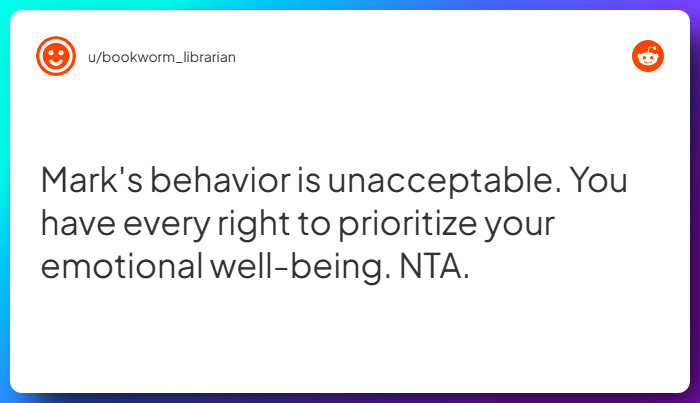 u/bookworm_librarian

Mark's behavior is unacceptable. You have every right to prioritize your emotional well-being. NTA.